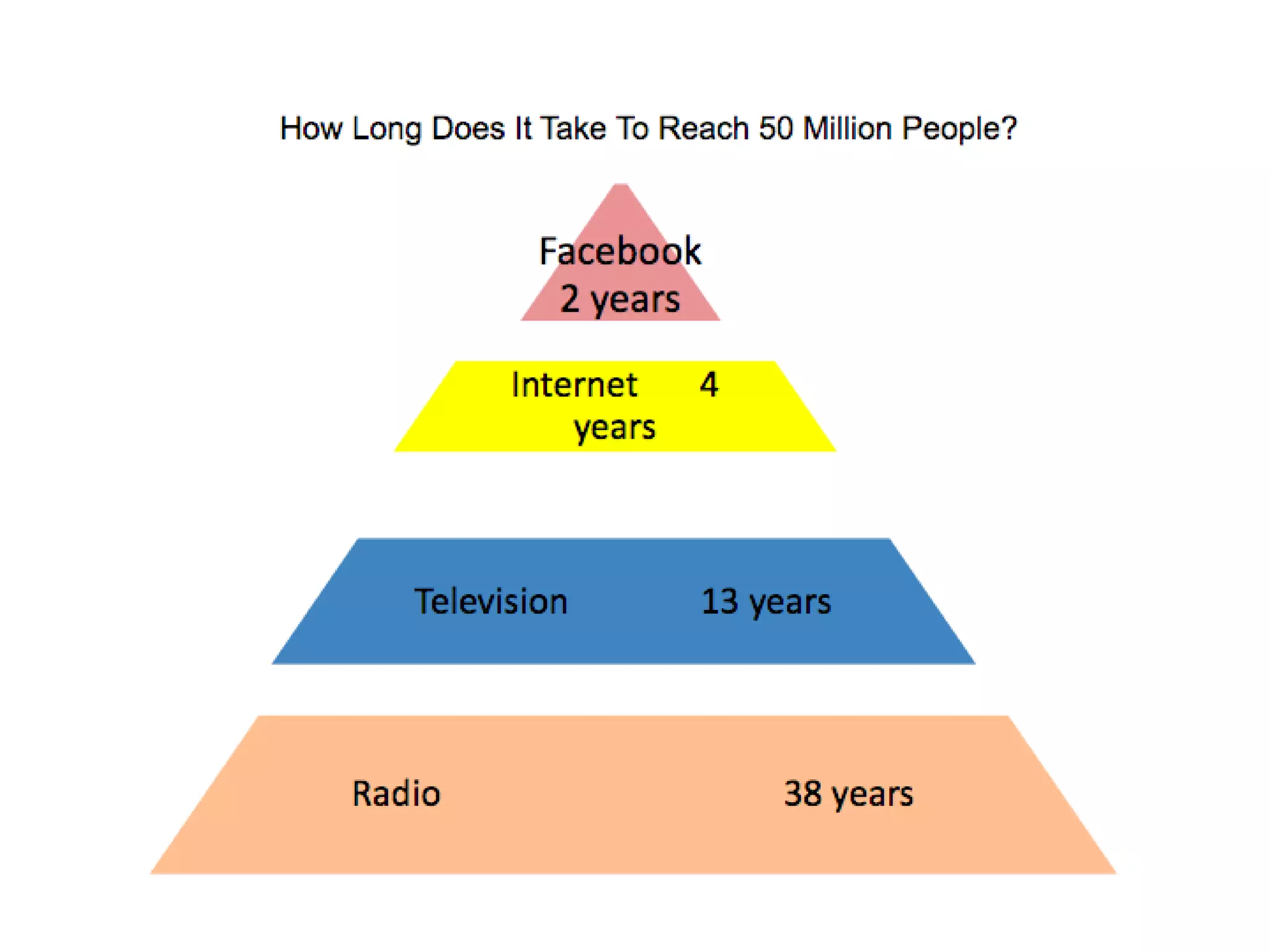 How Long Does It Take To Reach 50 Million People?

Facebook
2 years

Internet 4
years

Television 13 years

Radio 38 years